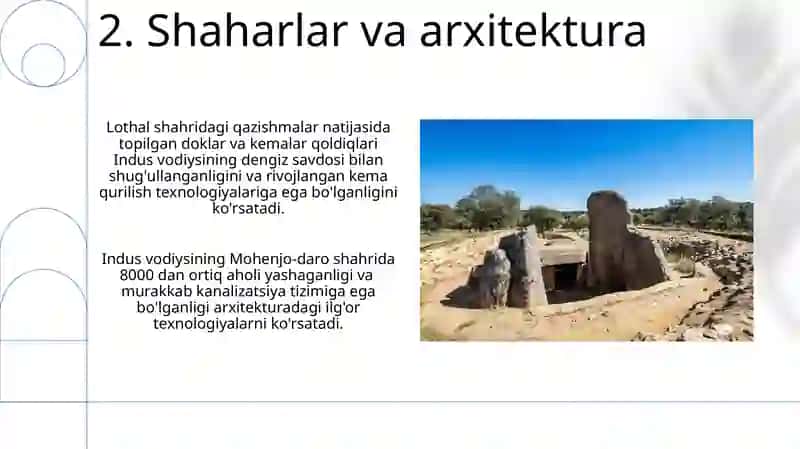 2. Shaharlar va arxitektura

Lothal shahridagi qazishmalar natijasida topilgan doklar va kemalar qoldiqlari Indus vodiysining dengiz savdosi bilan shug'ullanganligini va rivojlangan kema qurilish texnologiyalariga ega bo'lganligini ko'rsatadi.

Indus vodiysining Mohenjo-daro shahrida 8000 dan ortiq aholi yashaganligi va murakkab kanalizatsiya tizimiga ega bo'lganligi arxitekturadagi ilg'or texnologiyalarni ko'rsatadi.